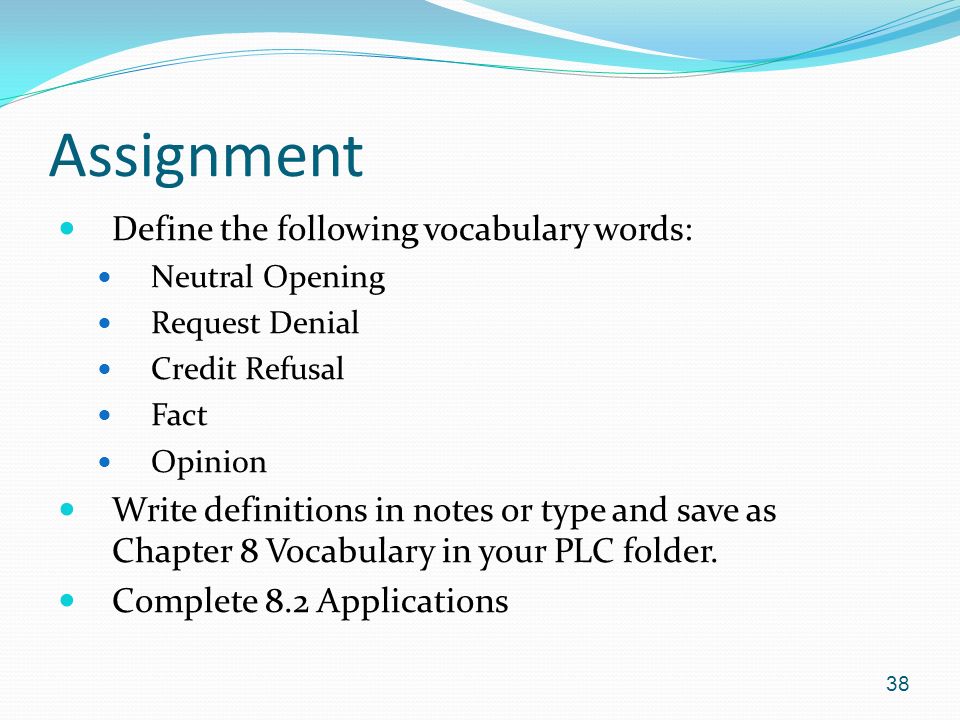 Assignment

- Define the following vocabulary words:
  - Neutral Opening
  - Request Denial
  - Credit Refusal
  - Fact
  - Opinion
- Write definitions in notes or type and save as Chapter 8 Vocabulary in your PLC folder.
- Complete 8.2 Applications

38